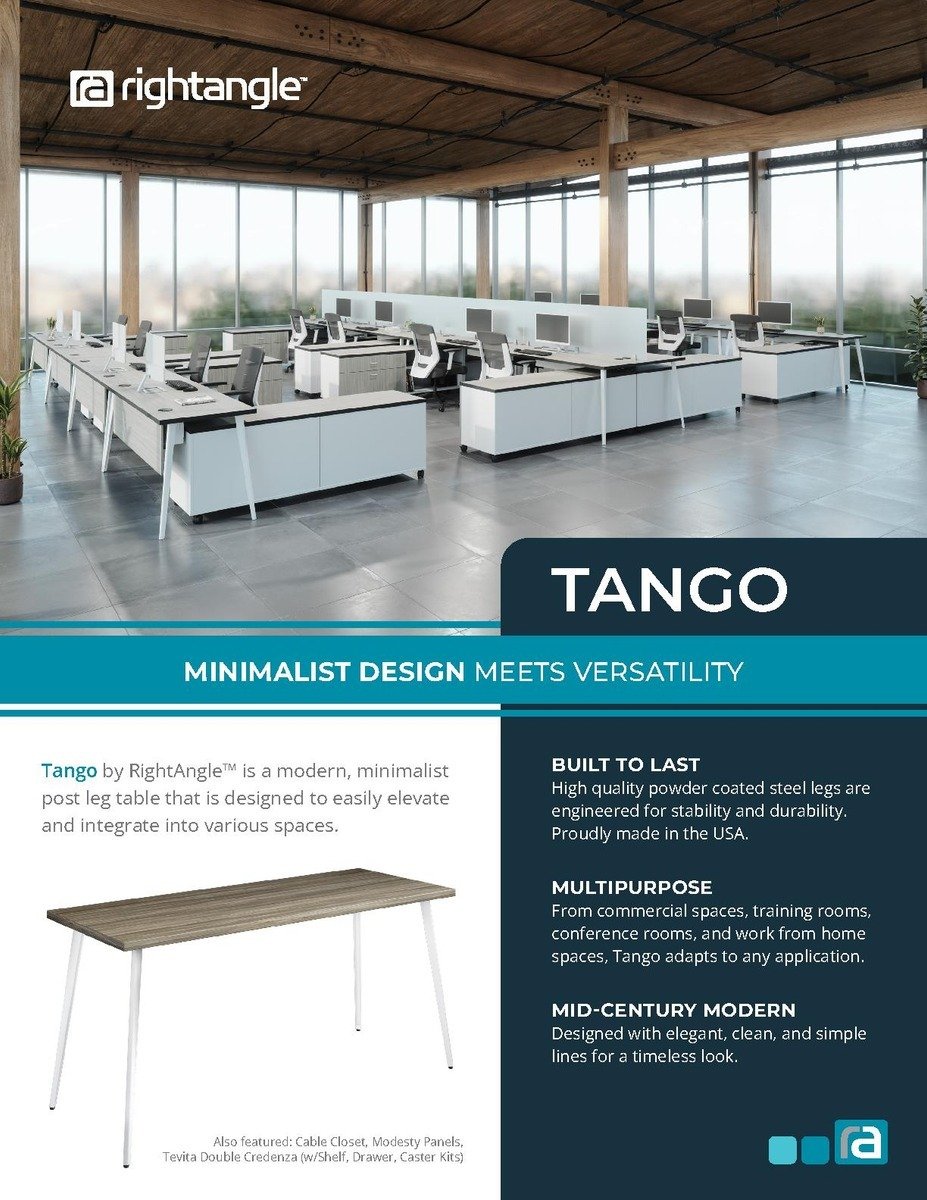 ra rightangle™

TANGO

MINIMALIST DESIGN MEETS VERSATILITY

Tango by RightAngle™ is a modern, minimalist post leg table that is designed to easily elevate and integrate into various spaces.

Also featured: Cable Closet, Modesty Panels, Tevita Double Credenza (w/Shelf, Drawer, Caster Kits)

BUILT TO LAST
High quality powder coated steel legs are engineered for stability and durability. Proudly made in the USA.

MULTIPURPOSE
From commercial spaces, training rooms, conference rooms, and work from home spaces, Tango adapts to any application.

MID-CENTURY MODERN
Designed with elegant, clean, and simple lines for a timeless look.

ra